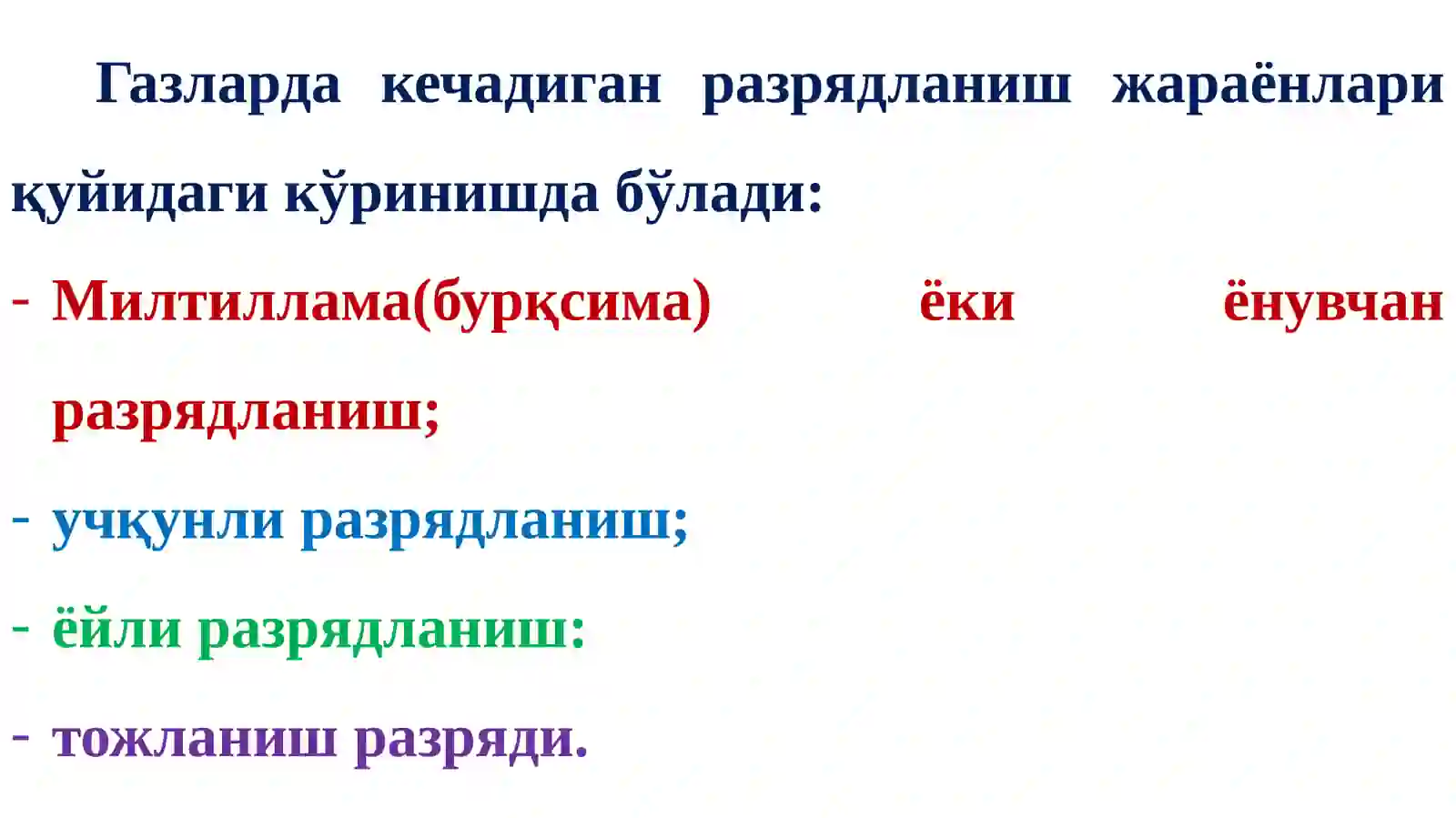 Газларда кечадиган разрядланиш жараёнлари қуйидаги кўринишда бўлади:

- Милтиллама(бурқсима) ёки ёнувчан разрядланиш;

- учқунли разрядланиш;

- ёйли разрядланиш:

- тожланиш разряди.